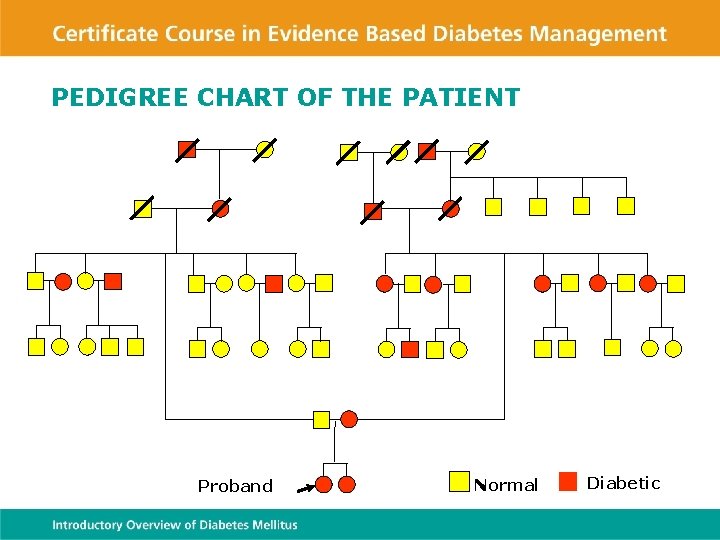 Certificate Course in Evidence Based Diabetes Management

PEDIGREE CHART OF THE PATIENT

Proband

Normal

Diabetic

Introductory Overview of Diabetes Mellitus